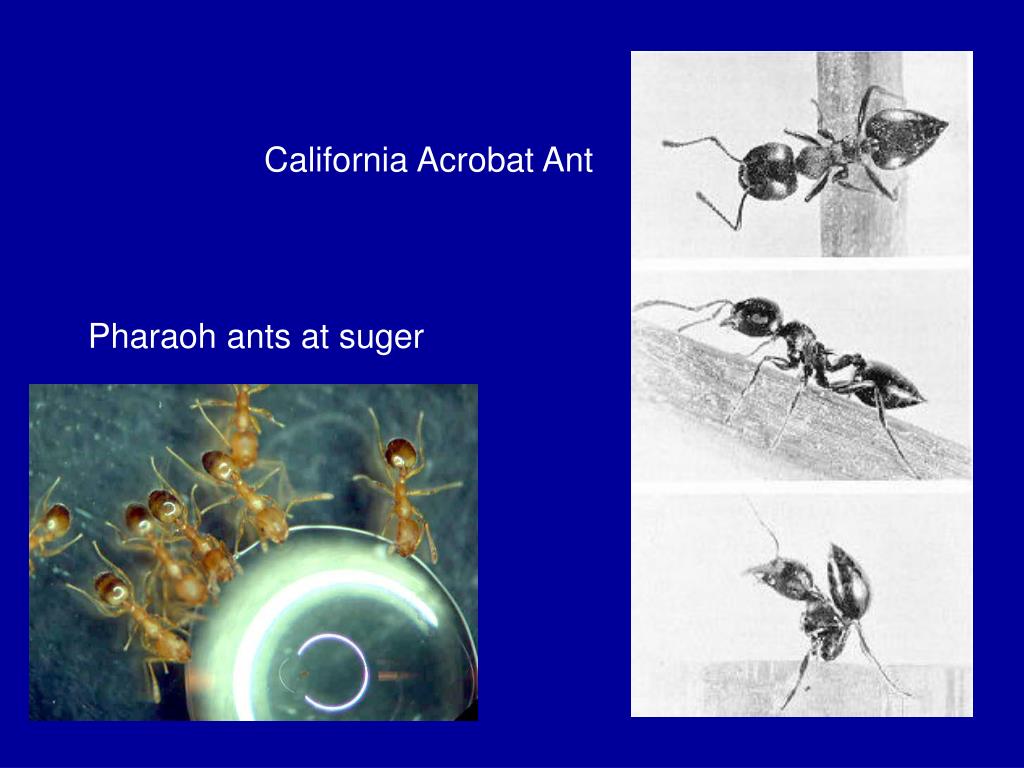 California Acrobat Ant

Pharaoh ants at suger